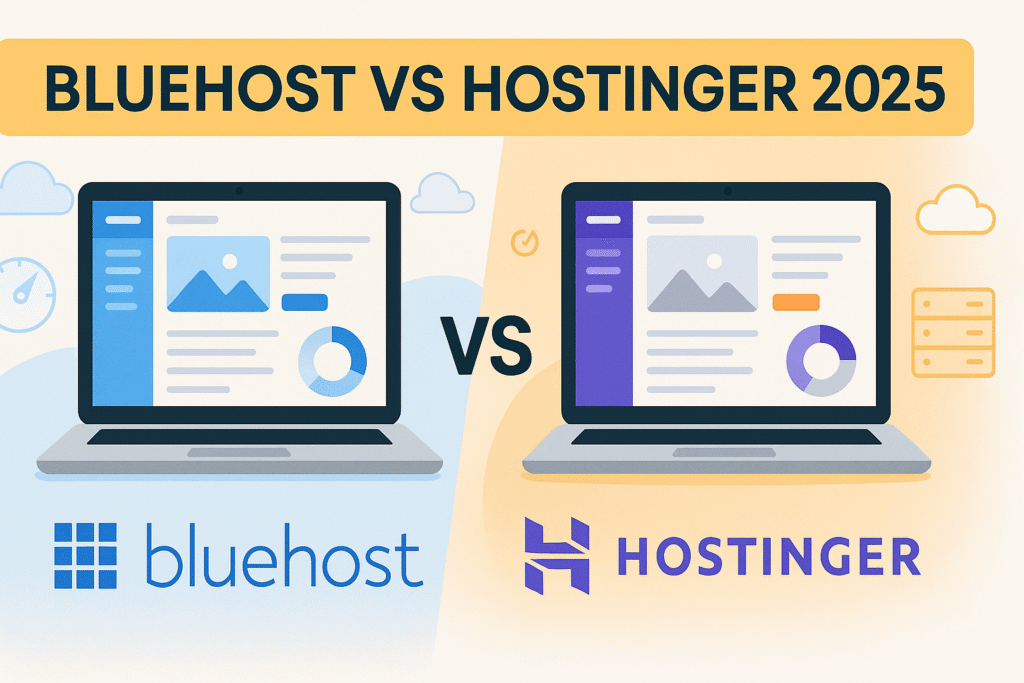 BLUEHOST VS HOSTINGER 2025

VS

bluehost

HOSTINGER